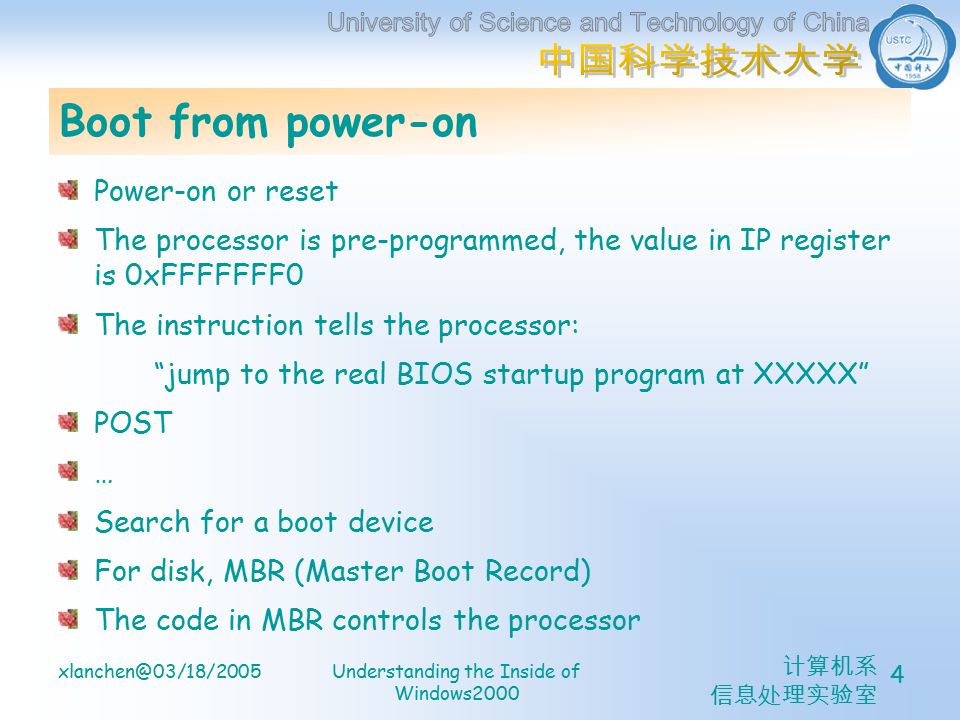 University of Science and Technology of China
中国科学技术大学

USTC
中国科大
1958

Boot from power-on

Power-on or reset

The processor is pre-programmed, the value in IP register is 0xFFFFFFF0

The instruction tells the processor:

“jump to the real BIOS startup program at XXXXX”

POST

…

Search for a boot device

For disk, MBR (Master Boot Record)

The code in MBR controls the processor

xlanchen@03/18/2005

Understanding the Inside of Windows2000

计算机系
信息处理实验室

4